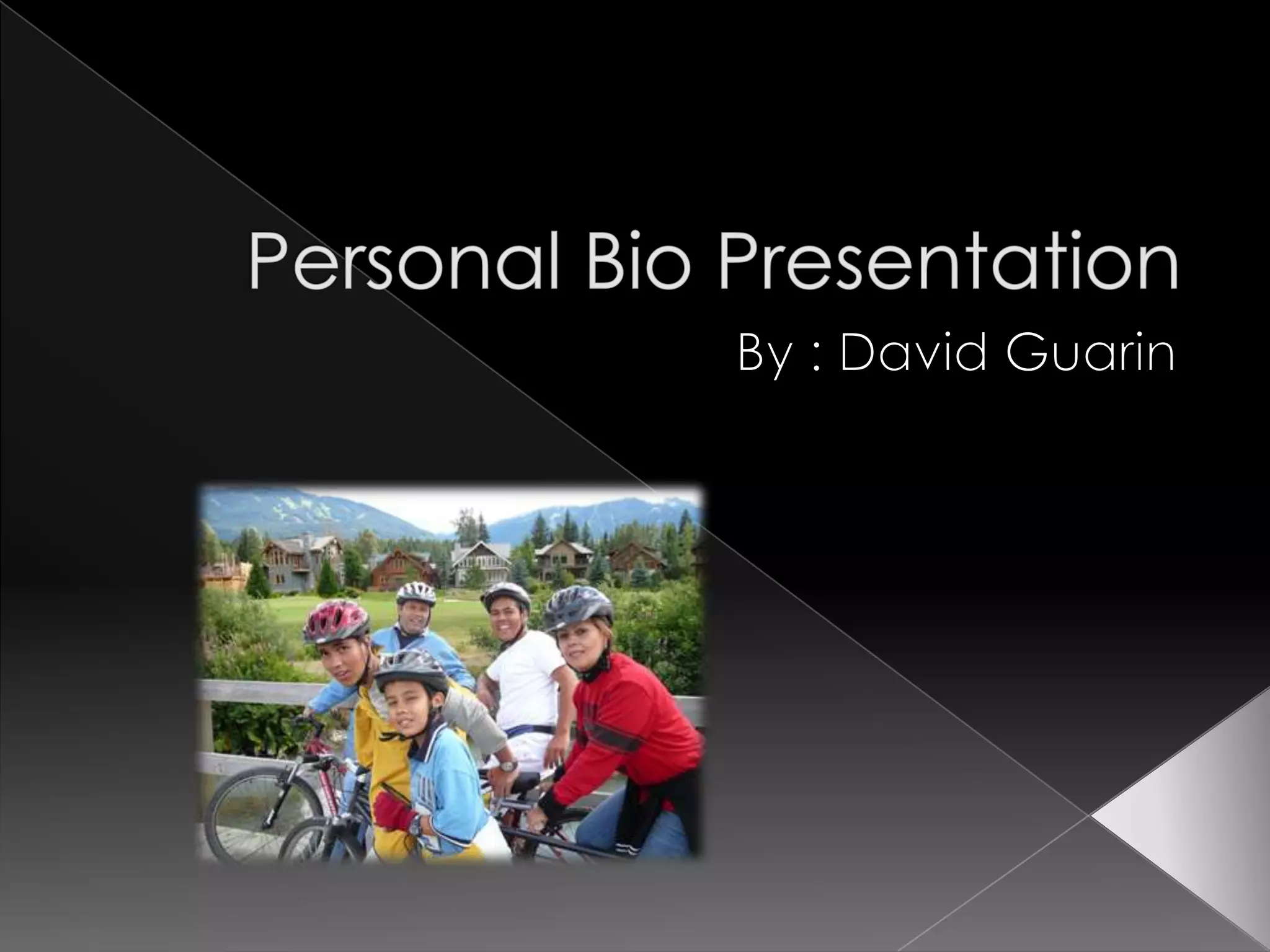 Personal Bio Presentation

By : David Guarin